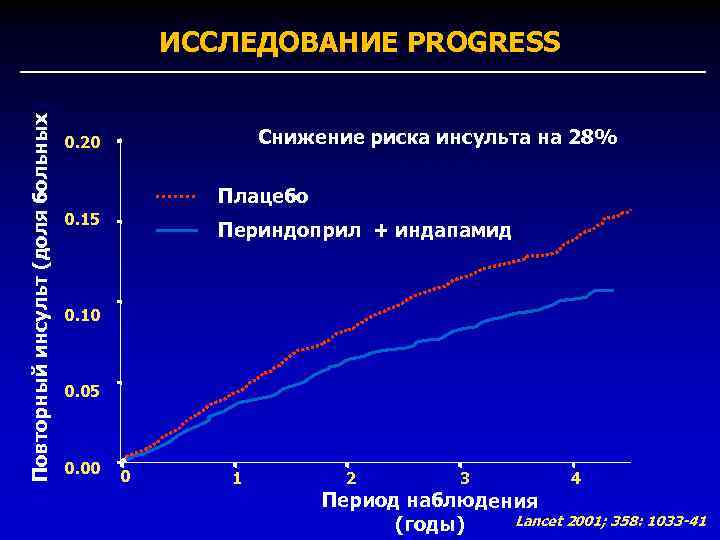 ИССЛЕДОВАНИЕ PROGRESS

Снижение риска инсульта на 28%

Плацебо

Периндоприл + индапамид

Повторный инсульт (доля больных

0.20

0.15

0.10

0.05

0.00

0

1

2

3

4

Период наблюдения (годы)

Lancet 2001; 358: 1033-41